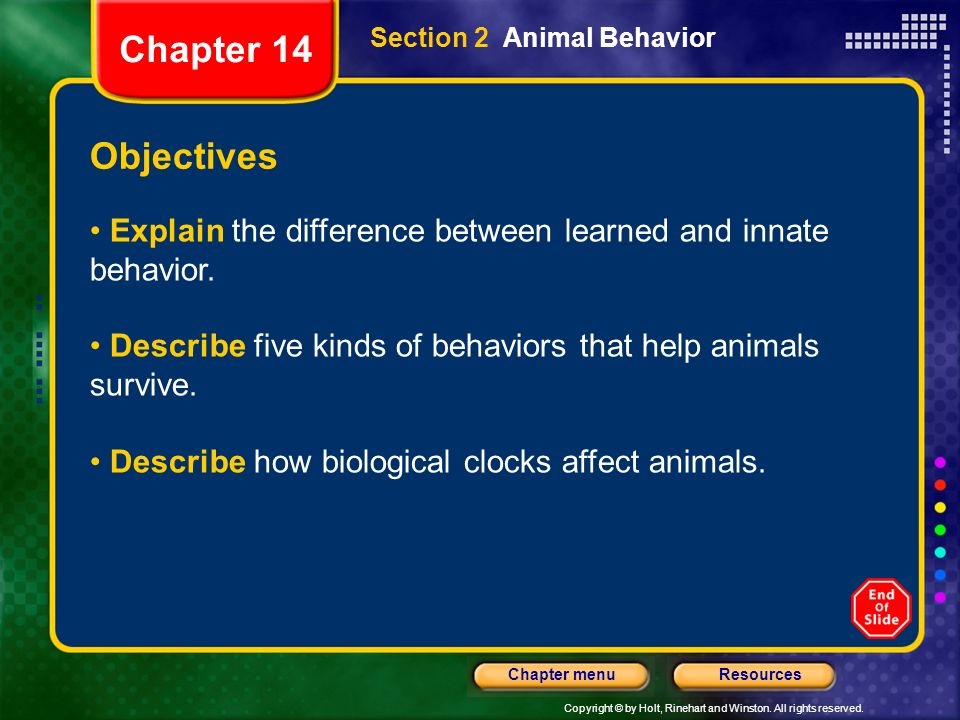 Chapter 14

Section 2 Animal Behavior

Objectives

• Explain the difference between learned and innate behavior.

• Describe five kinds of behaviors that help animals survive.

• Describe how biological clocks affect animals.

End Of Slide

Chapter menu

Resources

Copyright © by Holt, Rinehart and Winston. All rights reserved.